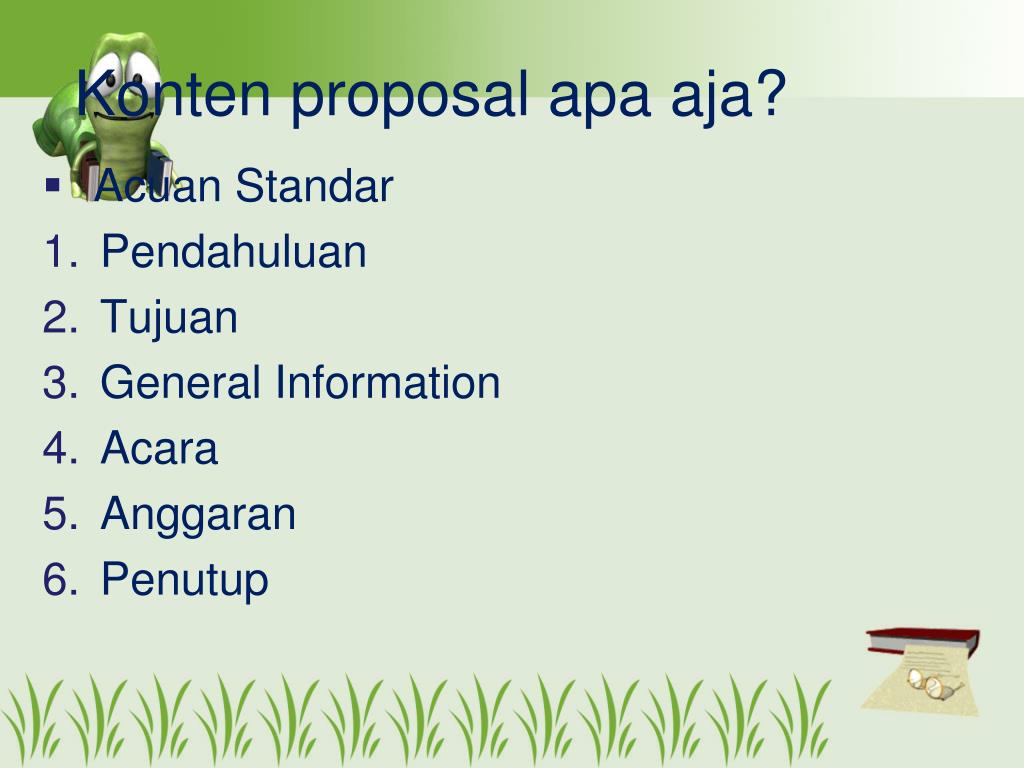 Konten proposal apa aja?

▪ Acuan Standar
1. Pendahuluan
2. Tujuan
3. General Information
4. Acara
5. Anggaran
6. Penutup